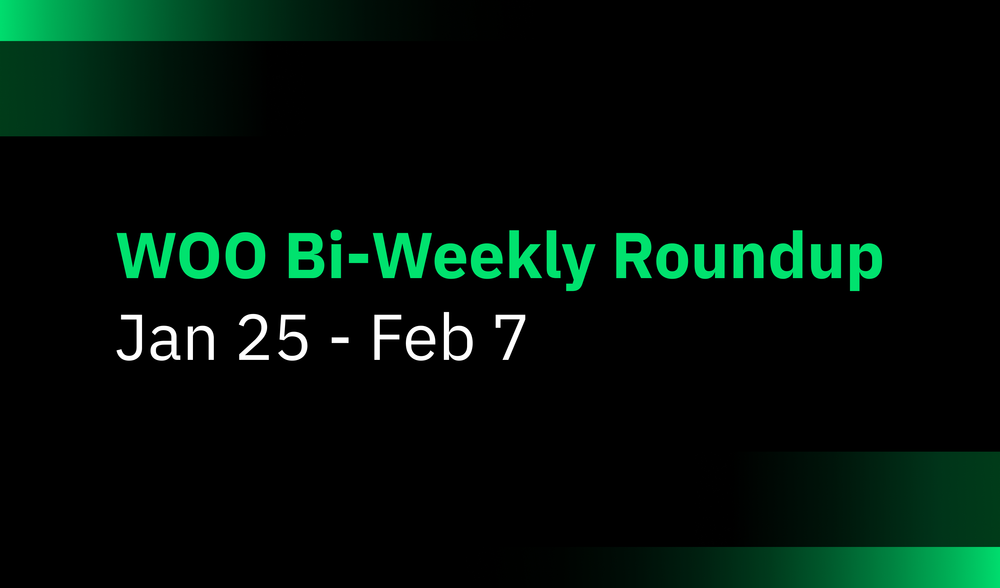 WOO Bi-Weekly Roundup
Jan 25 - Feb 7